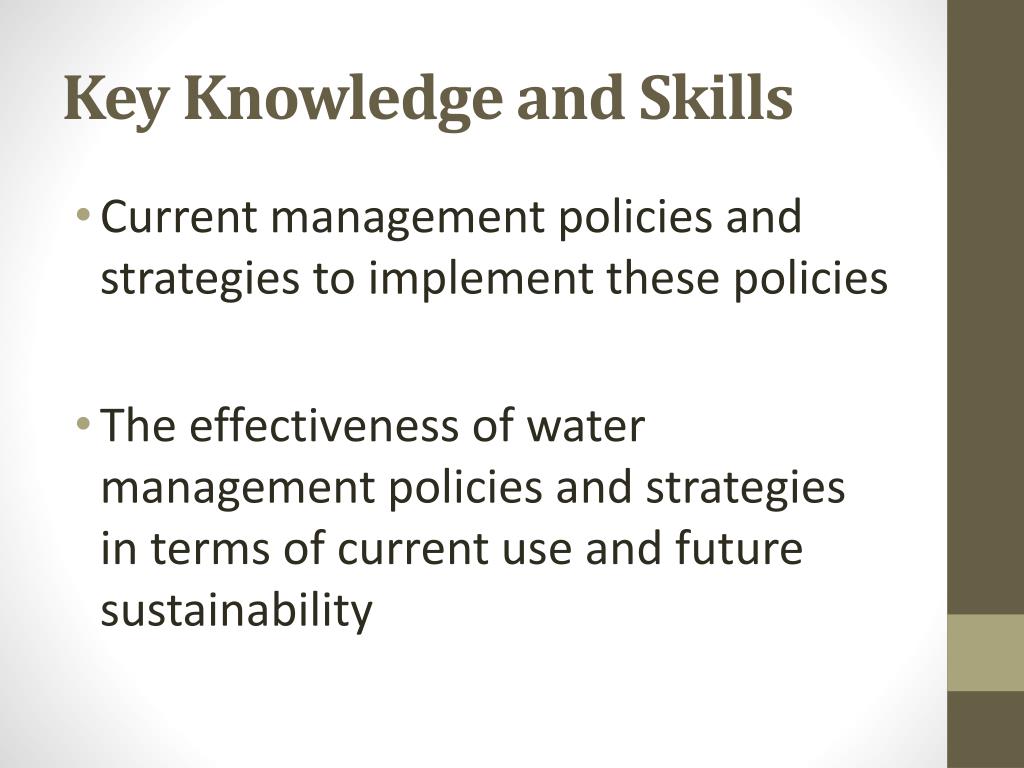 Key Knowledge and Skills

• Current management policies and strategies to implement these policies

• The effectiveness of water management policies and strategies in terms of current use and future sustainability